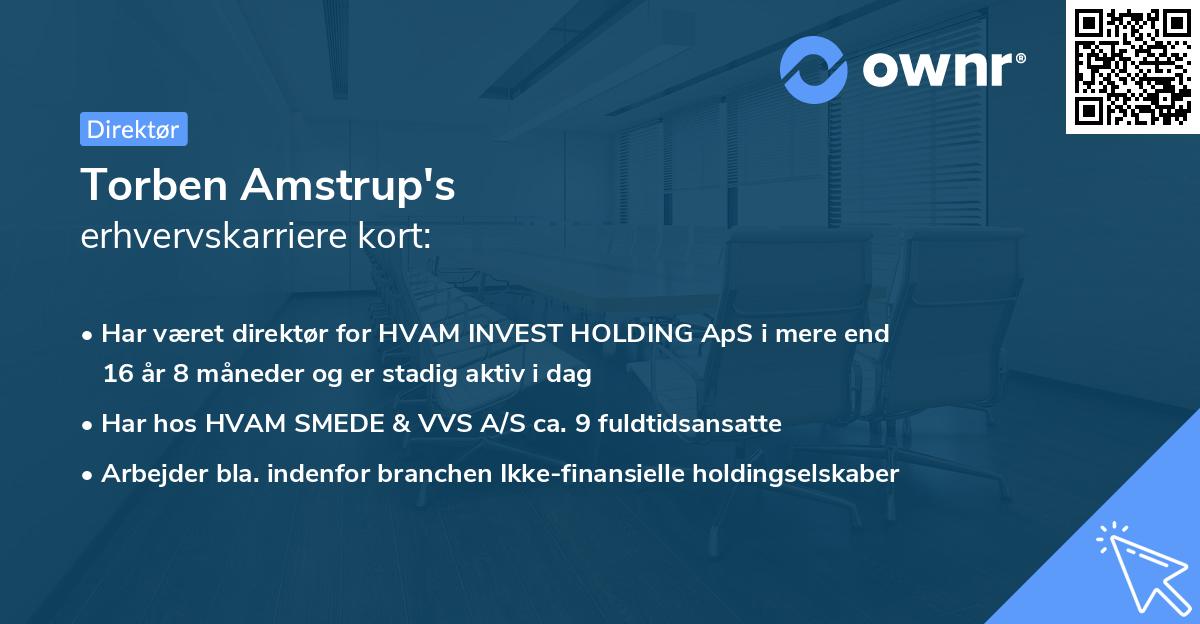 ownr®

Direktør

Torben Amstrup's
erhvervskarriere kort:

• Har været direktør for HVAM INVEST HOLDING ApS i mere end 16 år 8 måneder og er stadig aktiv i dag

• Har hos HVAM SMEDE & VVS A/S ca. 9 fuldtidsansatte

• Arbejder bla. indenfor branchen Ikke-finansielle holdingselskaber